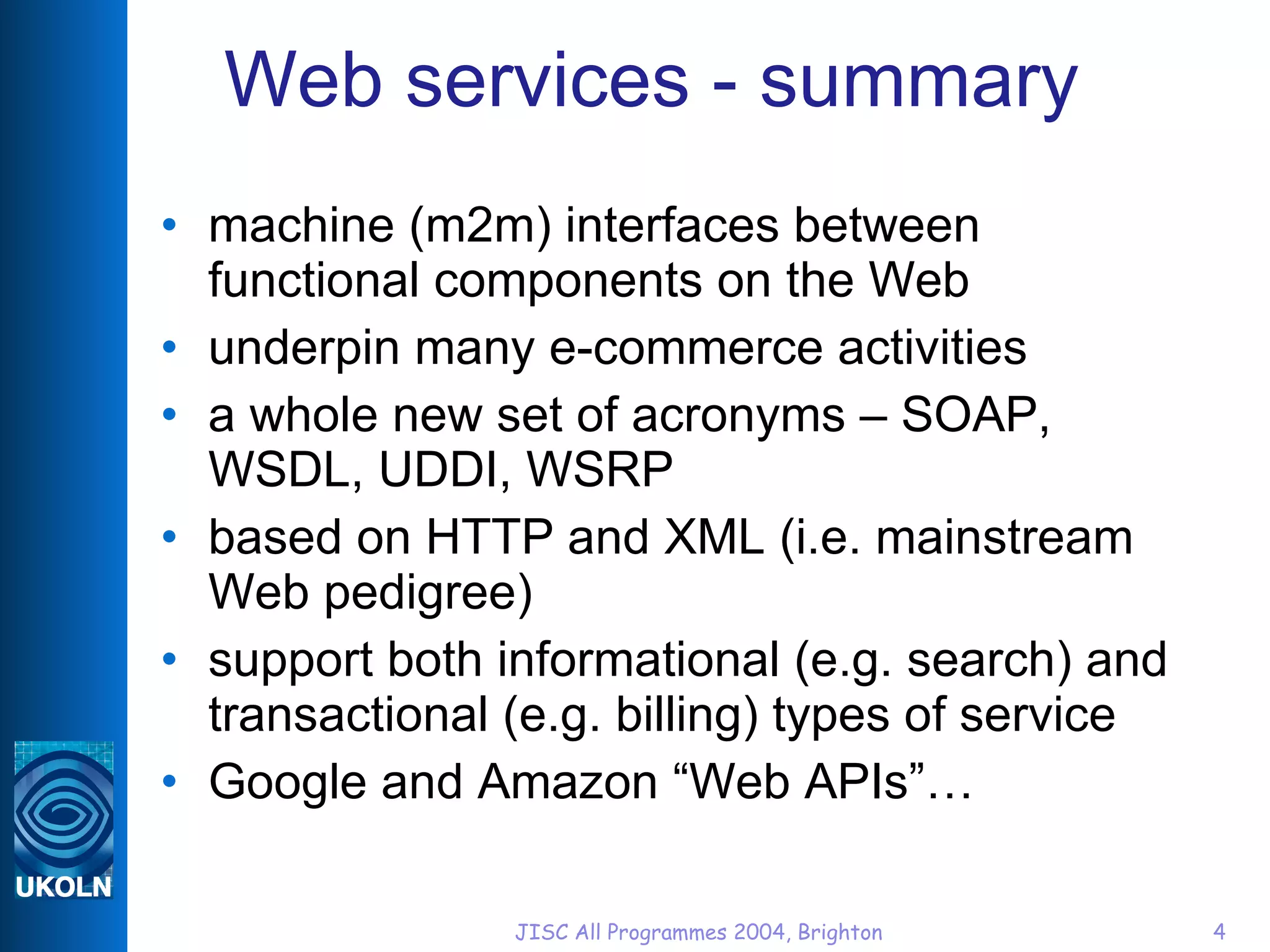 Web services - summary

• machine (m2m) interfaces between functional components on the Web
• underpin many e-commerce activities
• a whole new set of acronyms – SOAP, WSDL, UDDI, WSRP
• based on HTTP and XML (i.e. mainstream Web pedigree)
• support both informational (e.g. search) and transactional (e.g. billing) types of service
• Google and Amazon “Web APIs”…

UKOLN

JISC All Programmes 2004, Brighton

4